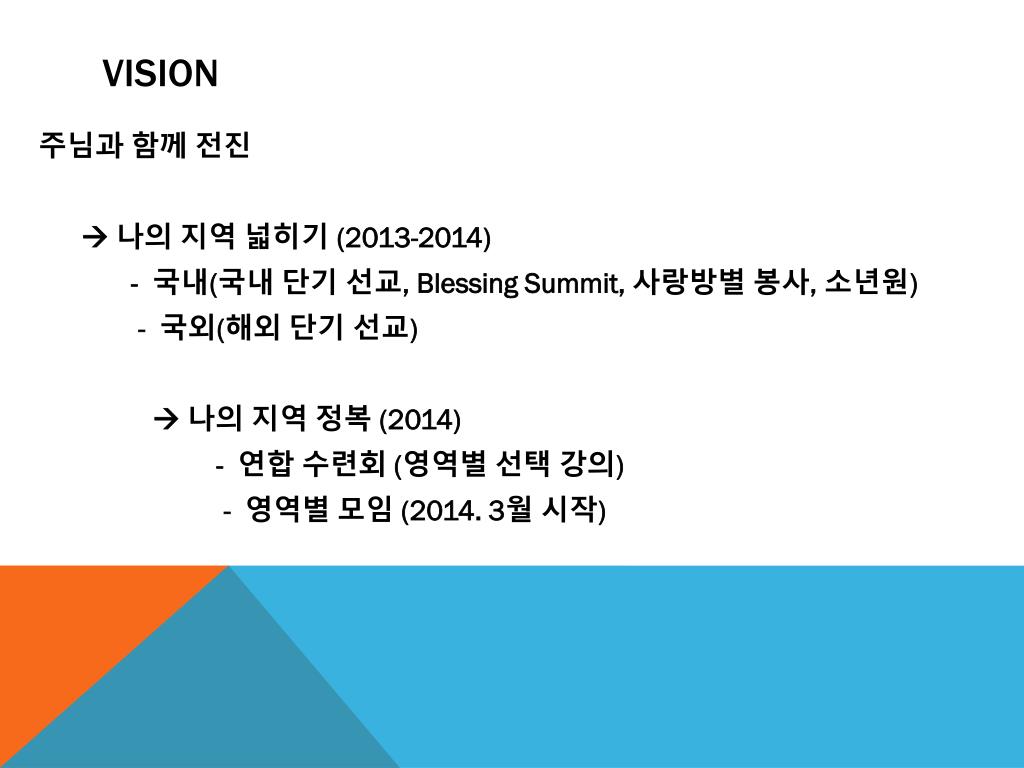 VISION

주님과 함께 전진

→ 나의 지역 넓히기 (2013-2014)
- 국내(국내 단기 선교, Blessing Summit, 사랑방별 봉사, 소년원)
- 국외(해외 단기 선교)

→ 나의 지역 정복 (2014)
- 연합 수련회 (영역별 선택 강의)
- 영역별 모임 (2014. 3월 시작)